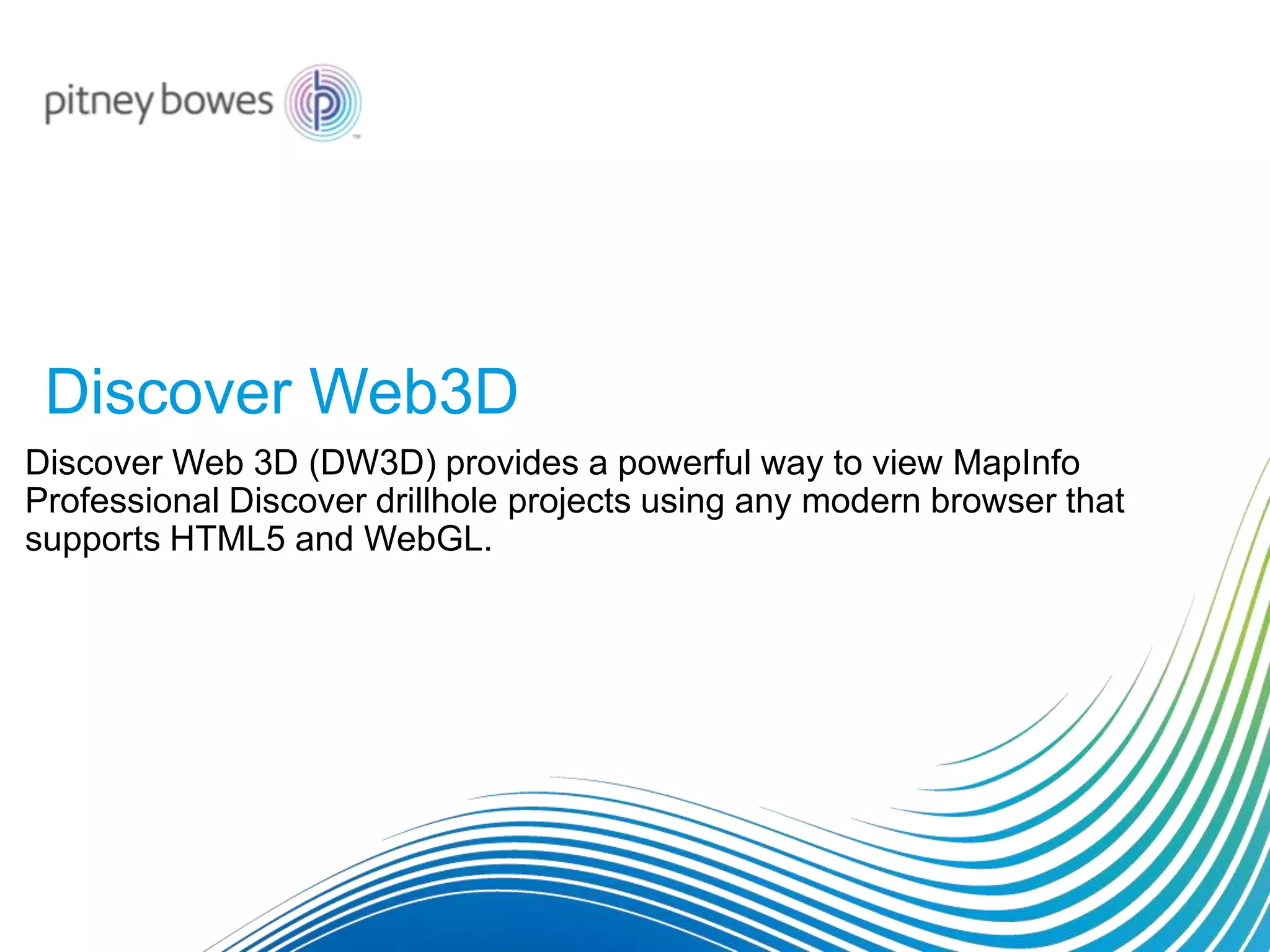 pitney bowes

Discover Web3D

Discover Web 3D (DW3D) provides a powerful way to view MapInfo Professional Discover drillhole projects using any modern browser that supports HTML5 and WebGL.